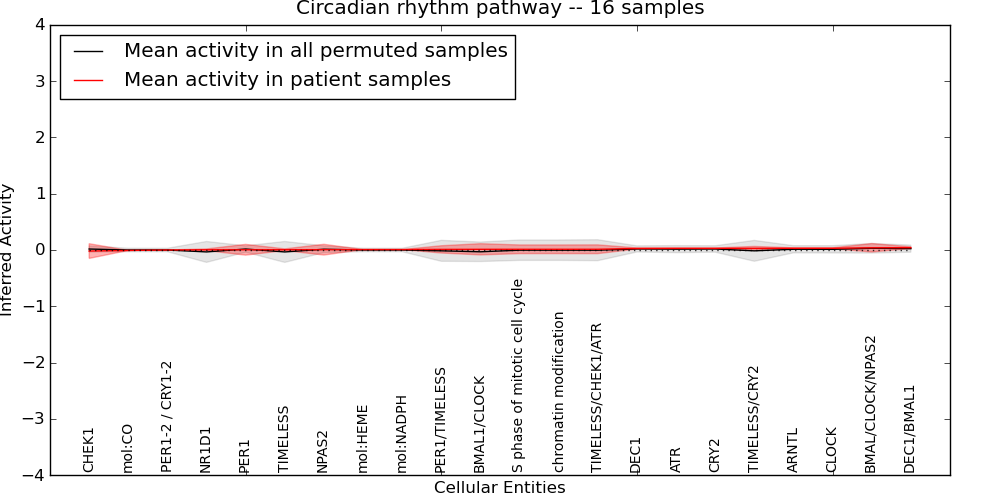 Circadian rhythm pathway -- 16 samples

Mean activity in all permuted samples
Mean activity in patient samples

Inferred Activity

4
3
2
1
0
−1
−2
−3
−4

CHEK1
mol:CO
PER1-2 / CRY1-2
NR1D1
PER1
TIMELESS
NPAS2
mol:HEME
mol:NADPH
PER1/TIMELESS
BMAL1/CLOCK
S phase of mitotic cell cycle
chromatin modification
TIMELESS/CHEK1/ATR
DEC1
ATR
CRY2
TIMELESS/CRY2
ARNTL
CLOCK
BMAL/CLOCK/NPAS2
DEC1/BMAL1

Cellular Entities